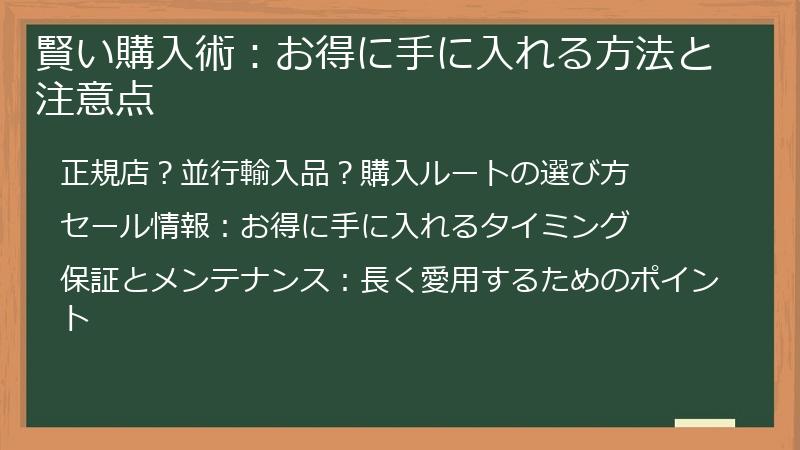 賢い購入術：お得に手に入れる方法と注意点

正規店？並行輸入品？購入ルートの選び方

セール情報：お得に手に入れるタイミング

保証とメンテナンス：長く愛用するためのポイント